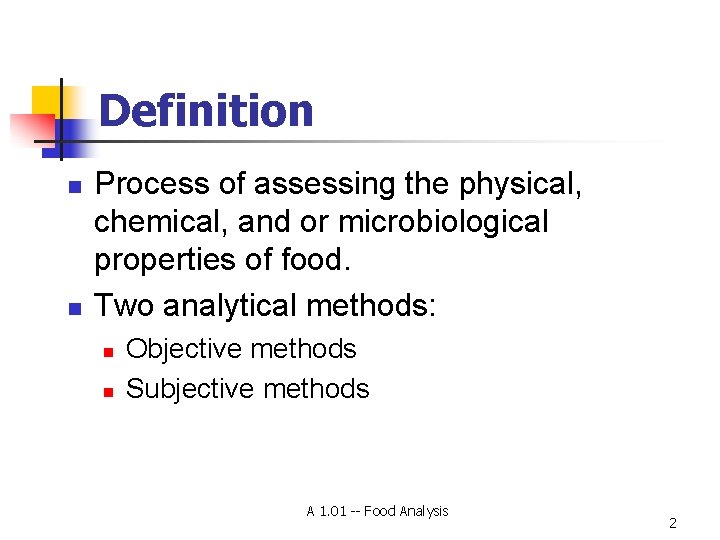 Definition

- Process of assessing the physical, chemical, and or microbiological properties of food.
- Two analytical methods:
  - Objective methods
  - Subjective methods

A 1.01 -- Food Analysis

2